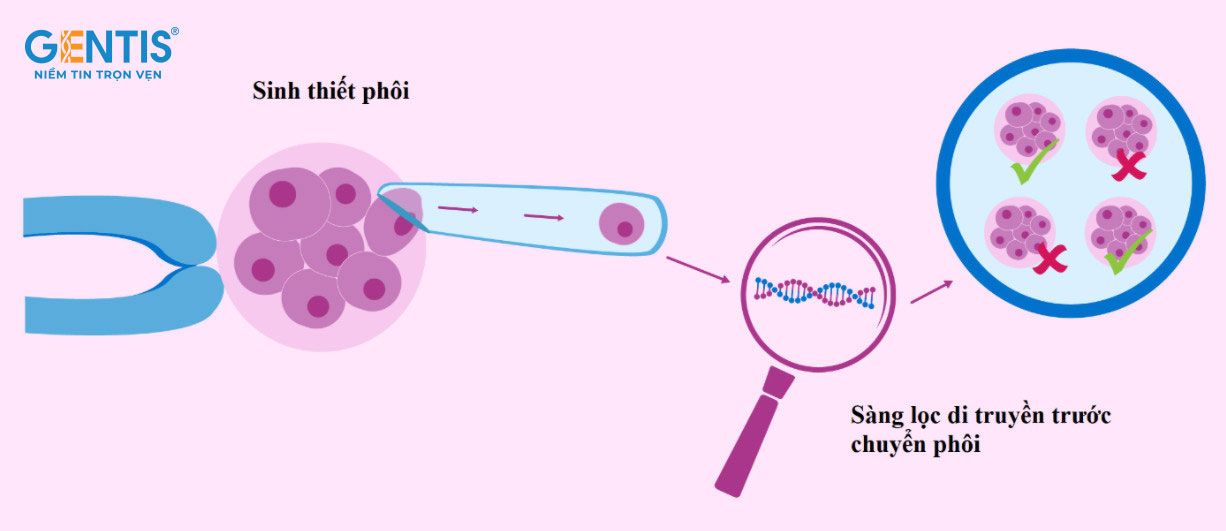 GENTIS®
NIỀM TIN TRỌN VẸN

Sinh thiết phôi

Sàng lọc di truyền trước chuyển phôi